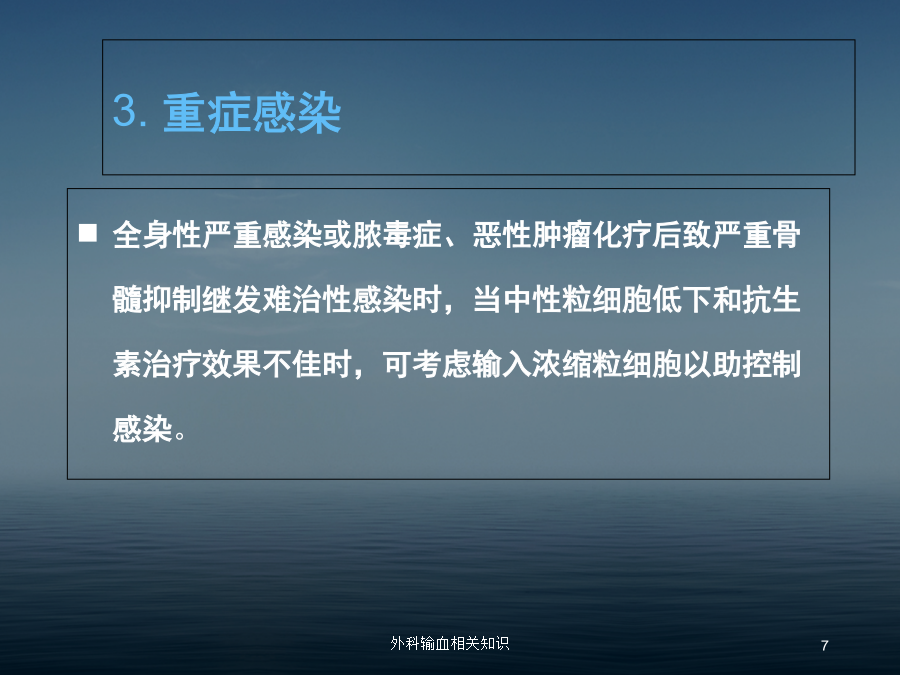 3. 重症感染

■ 全身性严重感染或脓毒症、恶性肿瘤化疗后致严重骨髓抑制继发难治性感染时，当中性粒细胞低下和抗生素治疗效果不佳时，可考虑输入浓缩粒细胞以助控制感染。

外科输血相关知识

7